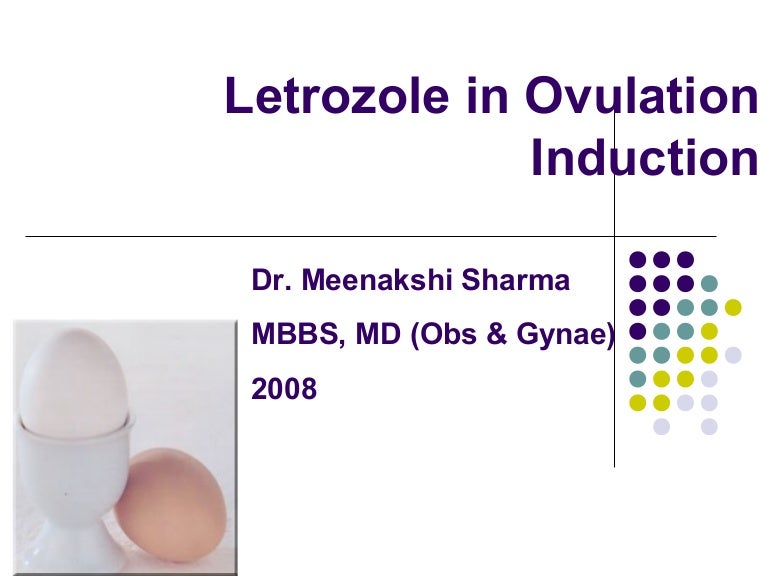 Letrozole in Ovulation Induction

Dr. Meenakshi Sharma

MBBS, MD (Obs & Gynae)

2008